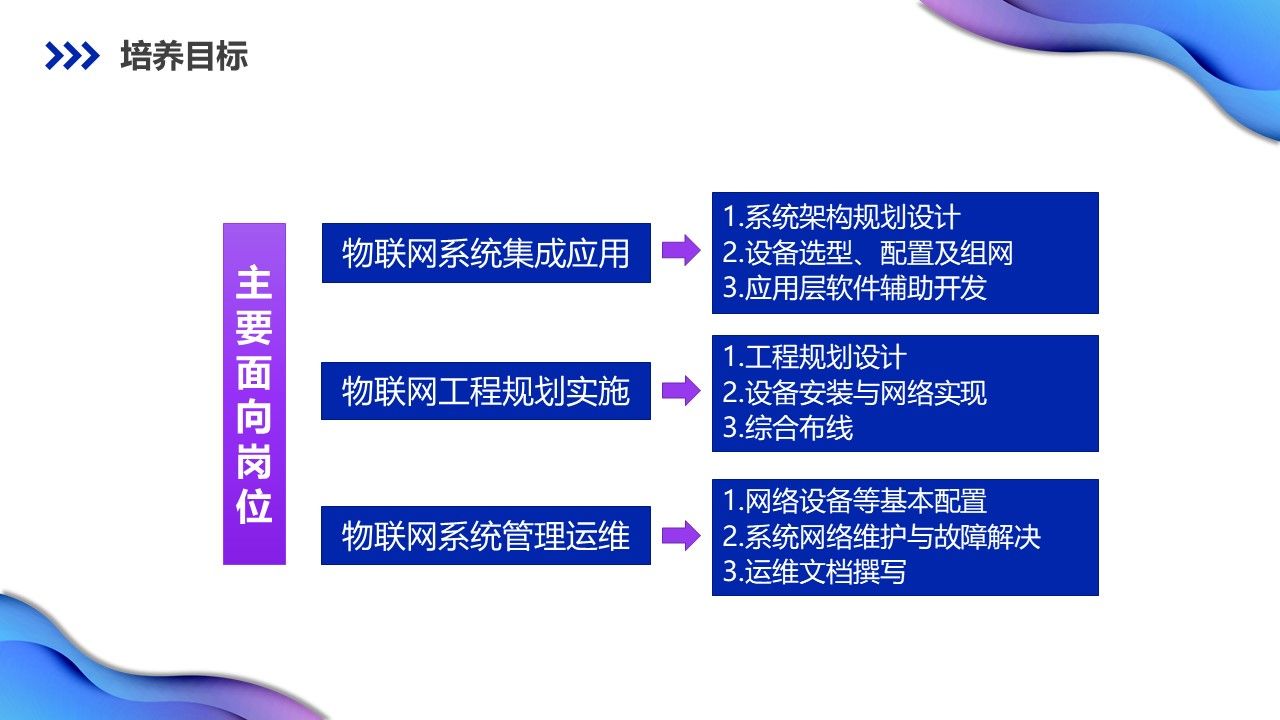 培养目标

主要面向岗位

物联网系统集成应用

1.系统架构规划设计
2.设备选型、配置及组网
3.应用层软件辅助开发

物联网工程规划实施

1.工程规划设计
2.设备安装与网络实现
3.综合布线

物联网系统管理运维

1.网络设备等基本配置
2.系统网络维护与故障解决
3.运维文档撰写